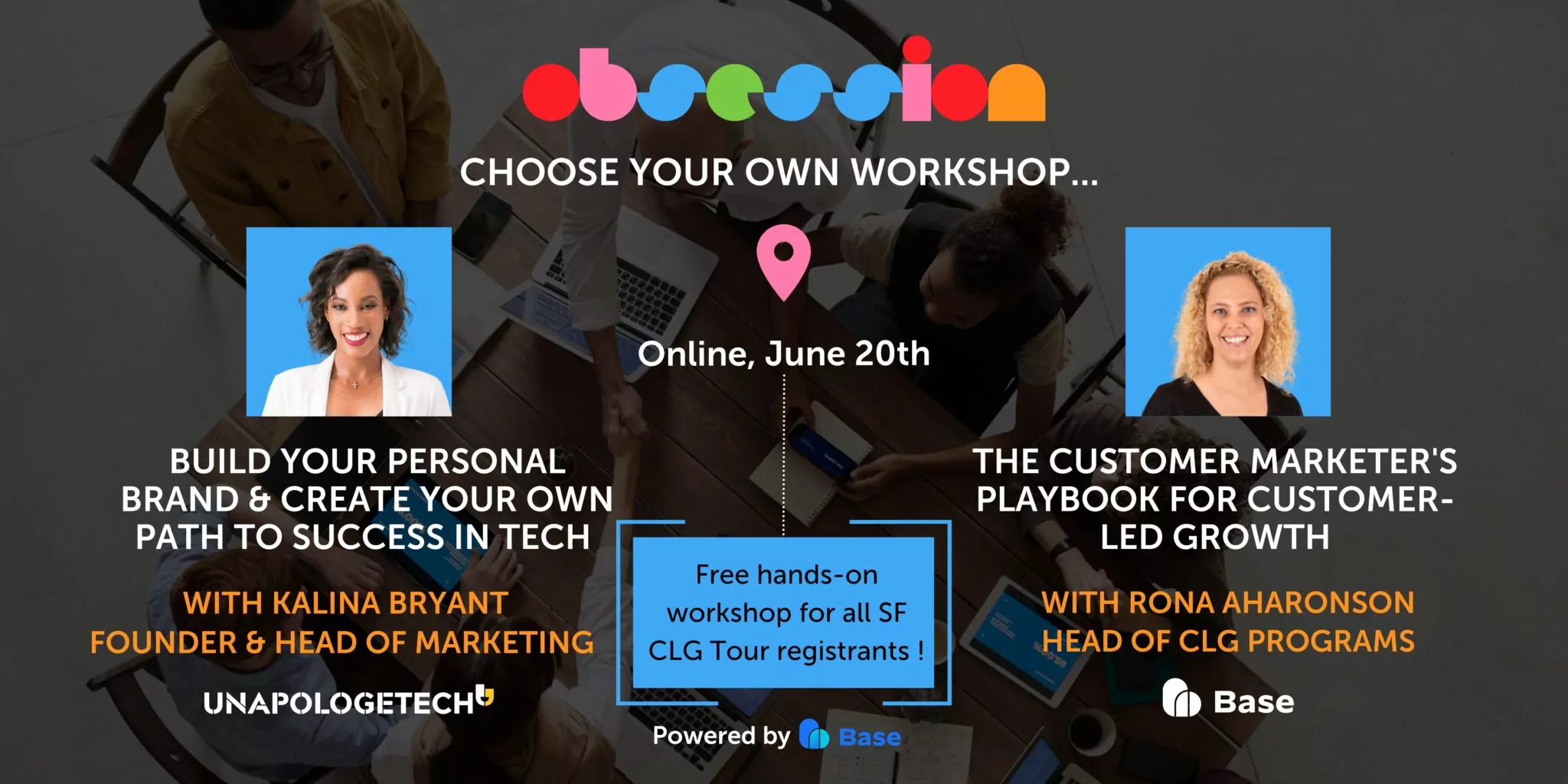 obsession

CHOOSE YOUR OWN WORKSHOP...

Online, June 20th

BUILD YOUR PERSONAL BRAND & CREATE YOUR OWN PATH TO SUCCESS IN TECH

WITH KALINA BRYANT
FOUNDER & HEAD OF MARKETING

UNAPOLOGETECH

Free hands-on workshop for all SF CLG Tour registrants !

Powered by Base

THE CUSTOMER MARKETER'S PLAYBOOK FOR CUSTOMER-LED GROWTH

WITH RONA AHARONSON
HEAD OF CLG PROGRAMS

Base